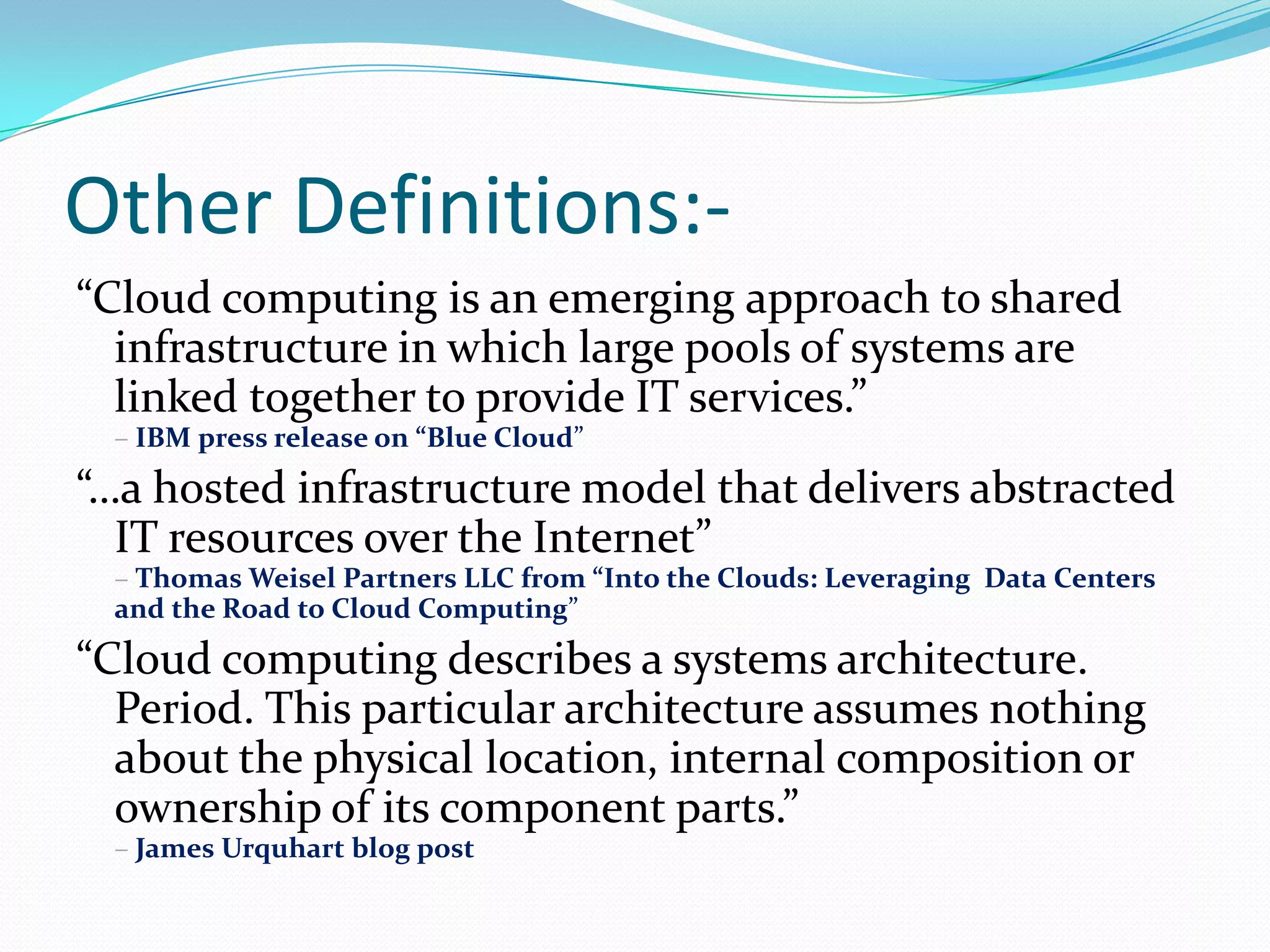 Other Definitions:-

“Cloud computing is an emerging approach to shared infrastructure in which large pools of systems are linked together to provide IT services.”

– IBM press release on “Blue Cloud”

“...a hosted infrastructure model that delivers abstracted IT resources over the Internet”

– Thomas Weisel Partners LLC from “Into the Clouds: Leveraging Data Centers and the Road to Cloud Computing”

“Cloud computing describes a systems architecture. Period. This particular architecture assumes nothing about the physical location, internal composition or ownership of its component parts.”

– James Urquhart blog post